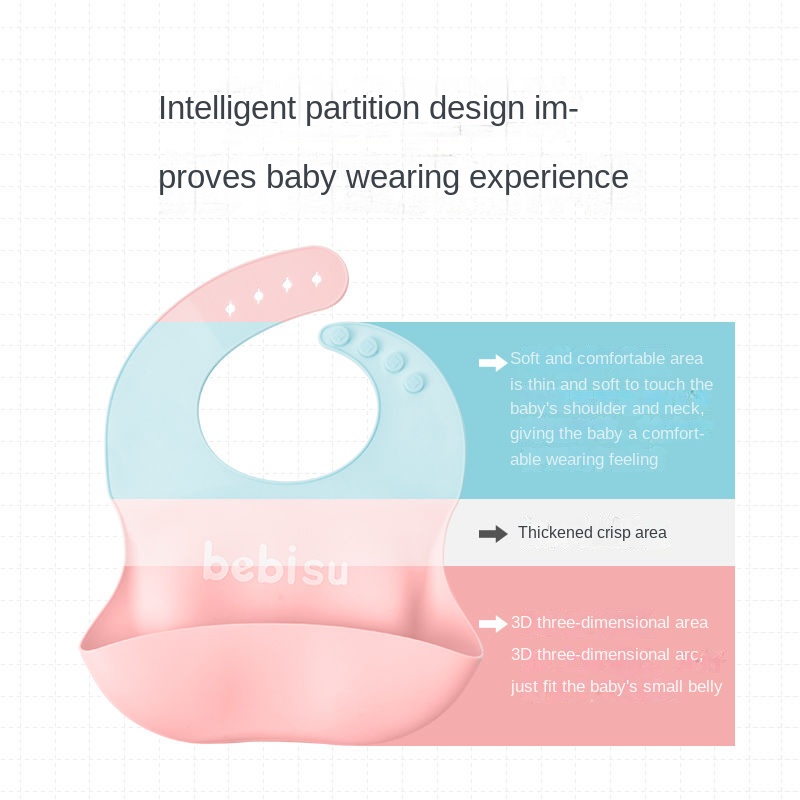 Intelligent partition design improves baby wearing experience

Soft and comfortable area is thin and soft to touch the baby's shoulder and neck, giving the baby a comfortable wearing feeling

Thickened crisp area

bebisu

3D three-dimensional area 3D three-dimensional arc, just fit the baby's small belly